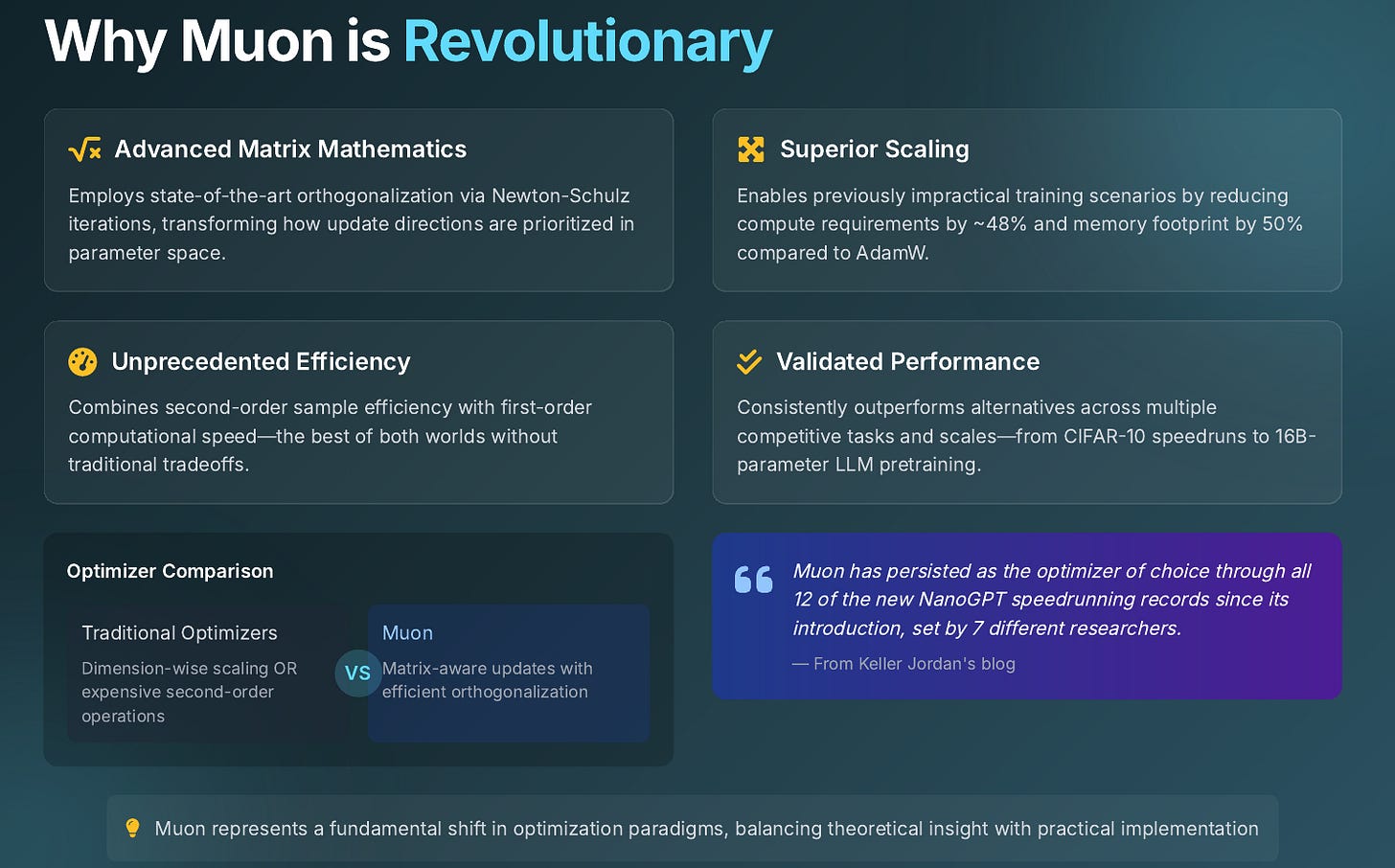 Why Muon is Revolutionary

Advanced Matrix Mathematics

Employs state-of-the-art orthogonalization via Newton-Schulz iterations, transforming how update directions are prioritized in parameter space.

Superior Scaling

Enables previously impractical training scenarios by reducing compute requirements by ~48% and memory footprint by 50% compared to AdamW.

Unprecedented Efficiency

Combines second-order sample efficiency with first-order computational speed—the best of both worlds without traditional tradeoffs.

Validated Performance

Consistently outperforms alternatives across multiple competitive tasks and scales—from CIFAR-10 speedruns to 16B-parameter LLM pretraining.

Optimizer Comparison

Traditional Optimizers

Dimension-wise scaling OR expensive second-order operations

VS

Muon

Matrix-aware updates with efficient orthogonalization

Muon has persisted as the optimizer of choice through all 12 of the new NanoGPT speedrunning records since its introduction, set by 7 different researchers.

— From Keller Jordan's blog

Muon represents a fundamental shift in optimization paradigms, balancing theoretical insight with practical implementation